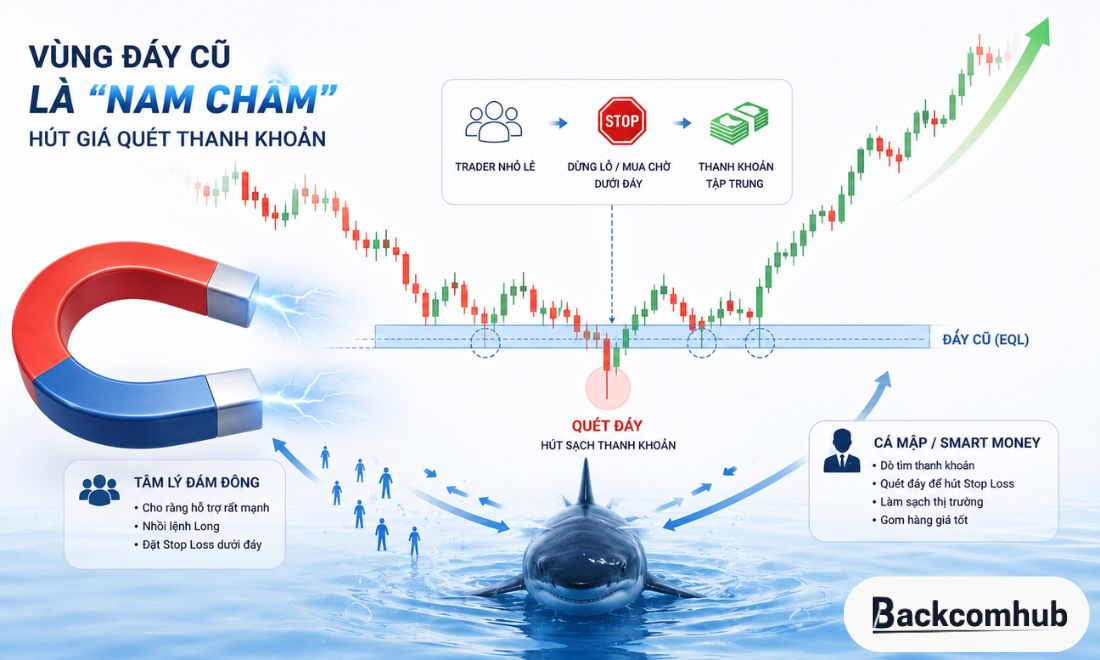 VÙNG ĐÁY CŨ
LÀ "NAM CHÂM"
HÚT GIÁ QUÉT THANH KHOẢN

TRADER NHỎ LẺ
STOP
DỪNG LỖ / MUA CHỜ DƯỚI ĐÁY
THANH KHOẢN TẬP TRUNG

ĐÁY CŨ (EQL)

QUÉT ĐÁY
HÚT SẠCH THANH KHOẢN

TÂM LÝ ĐÁM ĐÔNG
• Cho rằng hỗ trợ rất mạnh
• Nhồi lệnh Long
• Đặt Stop Loss dưới đáy

CÁ MẬP / SMART MONEY
• Dò tìm thanh khoản
• Quét đáy để hút Stop Loss
• Làm sạch thị trường
• Gom hàng giá tốt

Backcomhub